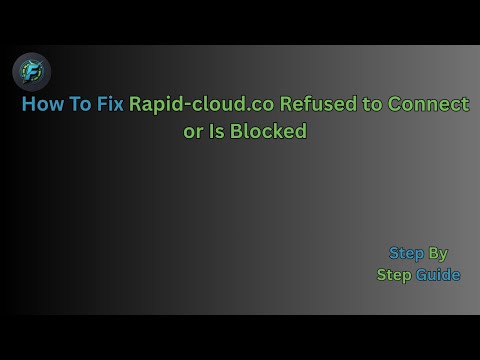 How To Fix Rapid-cloud.co Refused to Connect or Is Blocked

Step By Step Guide